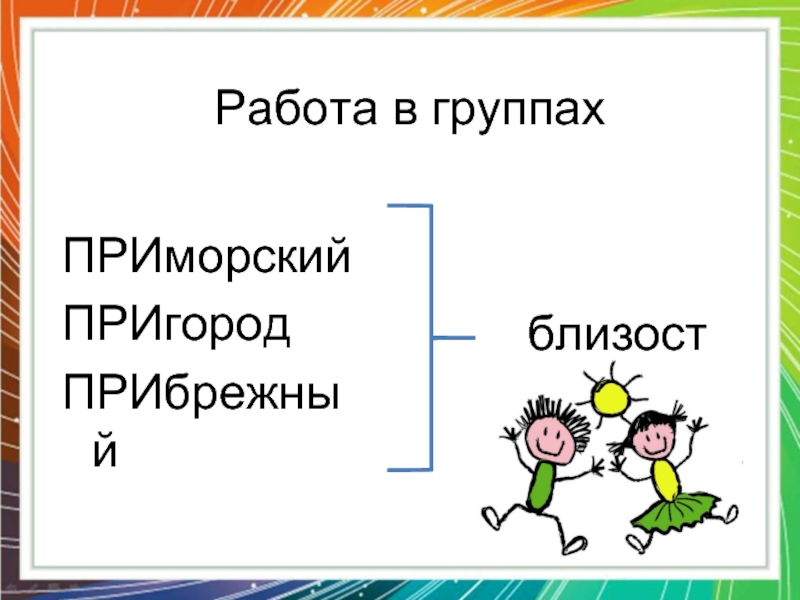 Работа в группах

ПРИморский
ПРИгород
ПРИбрежный

близост